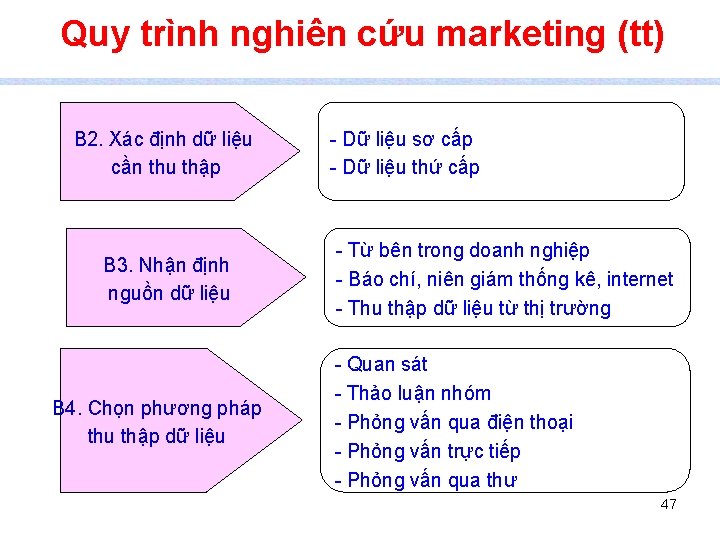 Quy trình nghiên cứu marketing (tt)

B2. Xác định dữ liệu cần thu thập

- Dữ liệu sơ cấp
- Dữ liệu thứ cấp

B3. Nhận định nguồn dữ liệu

- Từ bên trong doanh nghiệp
- Báo chí, niên giám thống kê, internet
- Thu thập dữ liệu từ thị trường

B4. Chọn phương pháp thu thập dữ liệu

- Quan sát
- Thảo luận nhóm
- Phỏng vấn qua điện thoại
- Phỏng vấn trực tiếp
- Phỏng vấn qua thư

47